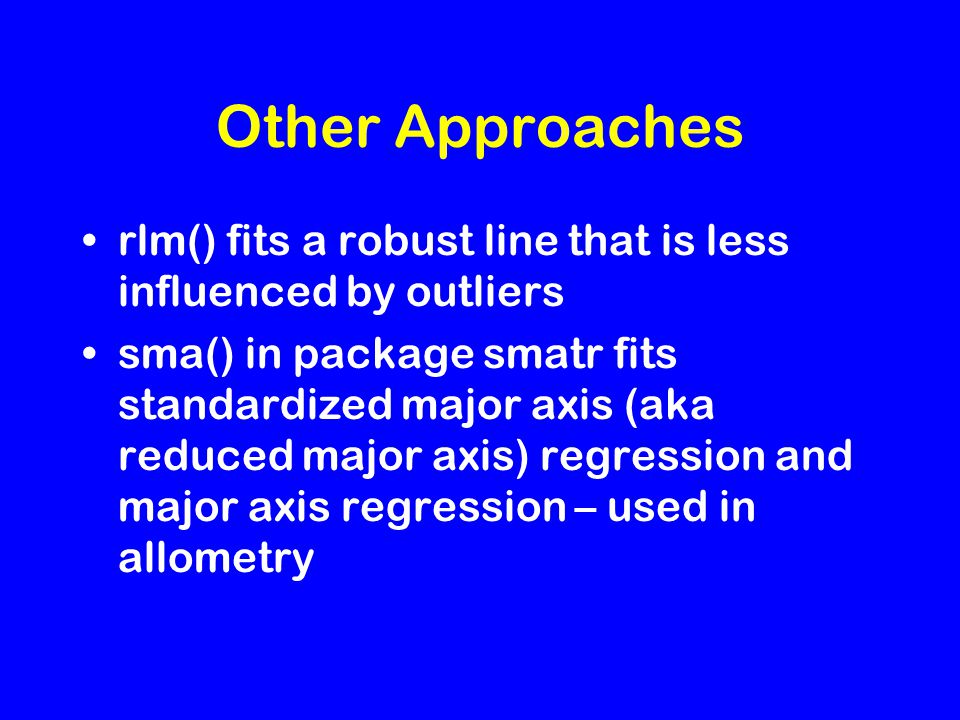 Other Approaches

• rlm() fits a robust line that is less influenced by outliers

• sma() in package smatr fits standardized major axis (aka reduced major axis) regression and major axis regression – used in allometry